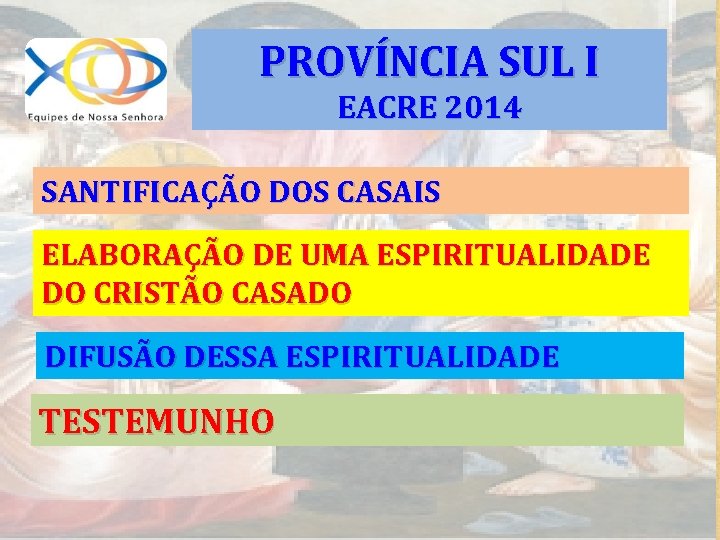 Equipes de Nossa Senhora

PROVÍNCIA SUL I
EACRE 2014

SANTIFICAÇÃO DOS CASAIS

ELABORAÇÃO DE UMA ESPIRITUALIDADE DO CRISTÃO CASADO

DIFUSÃO DESSA ESPIRITUALIDADE

TESTEMUNHO